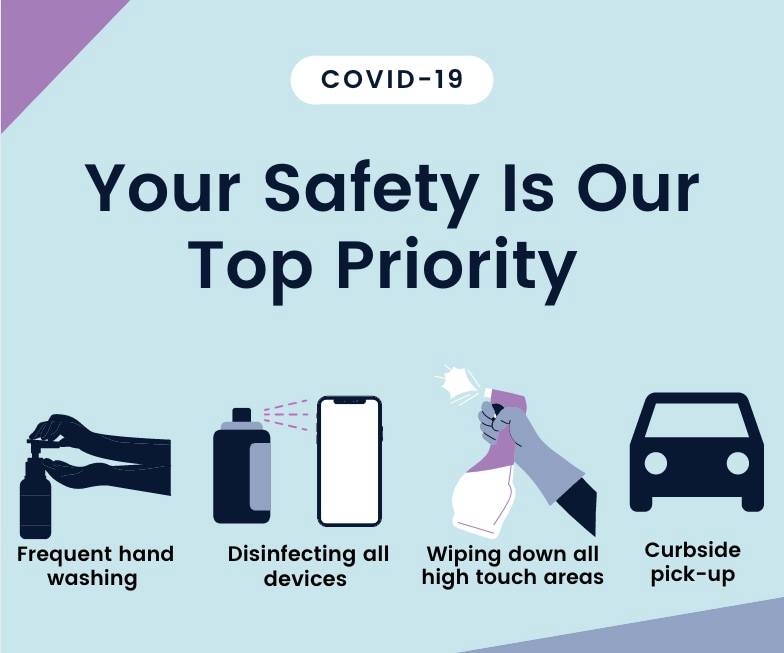 COVID-19

Your Safety Is Our Top Priority

Frequent hand washing

Disinfecting all devices

Wiping down all high touch areas

Curbside pick-up